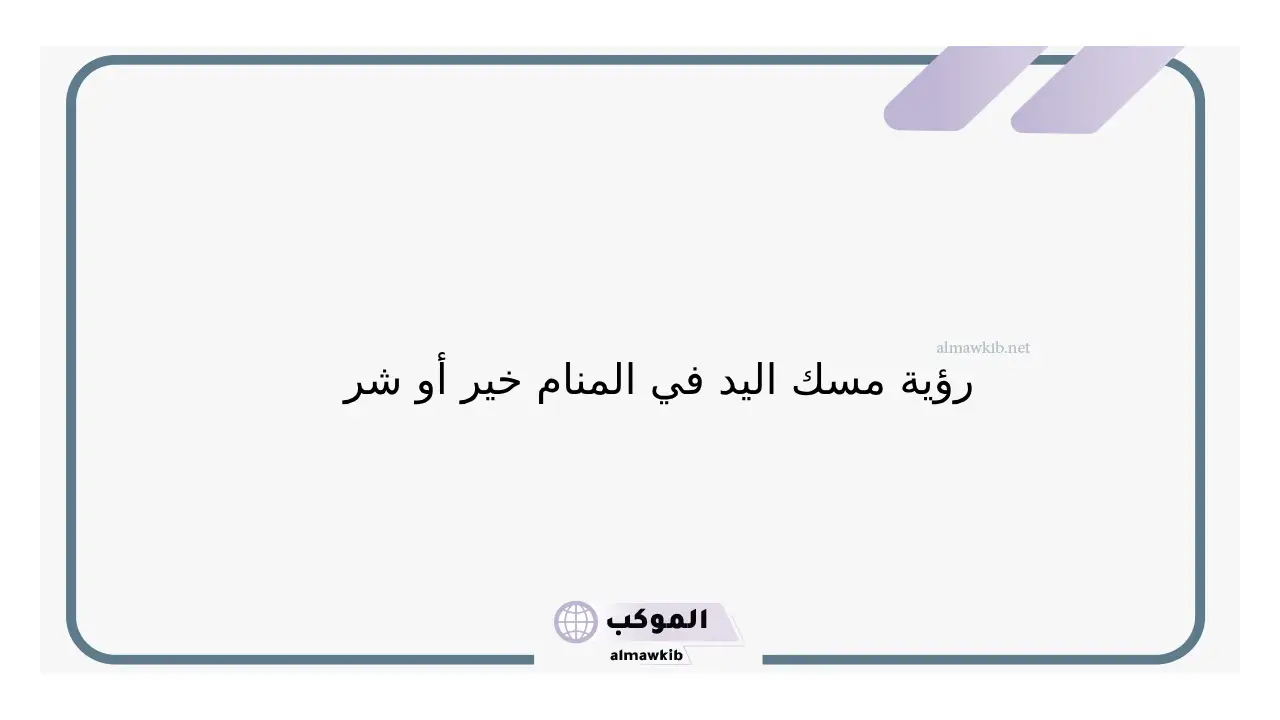 almawkib.net

رؤية مسك اليد في المنام خير أو شر

الموكب
almawkib